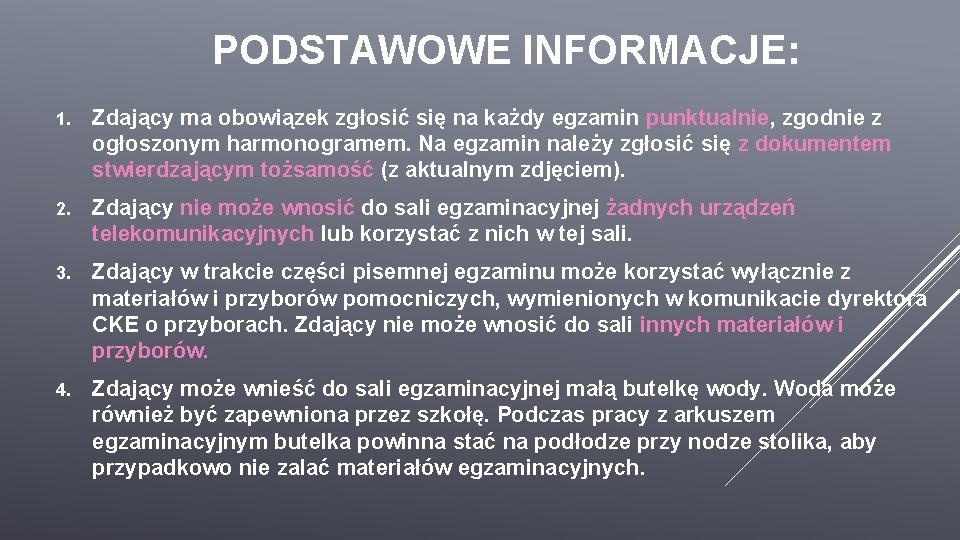 PODSTAWOWE INFORMACJE:

1. Zdający ma obowiązek zgłosić się na każdy egzamin punktualnie, zgodnie z ogłoszonym harmonogramem. Na egzamin należy zgłosić się z dokumentem stwierdzającym tożsamość (z aktualnym zdjęciem).

2. Zdający nie może wnosić do sali egzaminacyjnej żadnych urządzeń telekomunikacyjnych lub korzystać z nich w tej sali.

3. Zdający w trakcie części pisemnej egzaminu może korzystać wyłącznie z materiałów i przyborów pomocniczych, wymienionych w komunikacie dyrektora CKE o przyborach. Zdający nie może wnosić do sali innych materiałów i przyborów.

4. Zdający może wnieść do sali egzaminacyjnej małą butelkę wody. Woda może również być zapewniona przez szkołę. Podczas pracy z arkuszem egzaminacyjnym butelka powinna stać na podłodze przy nodze stolika, aby przypadkowo nie zalać materiałów egzaminacyjnych.